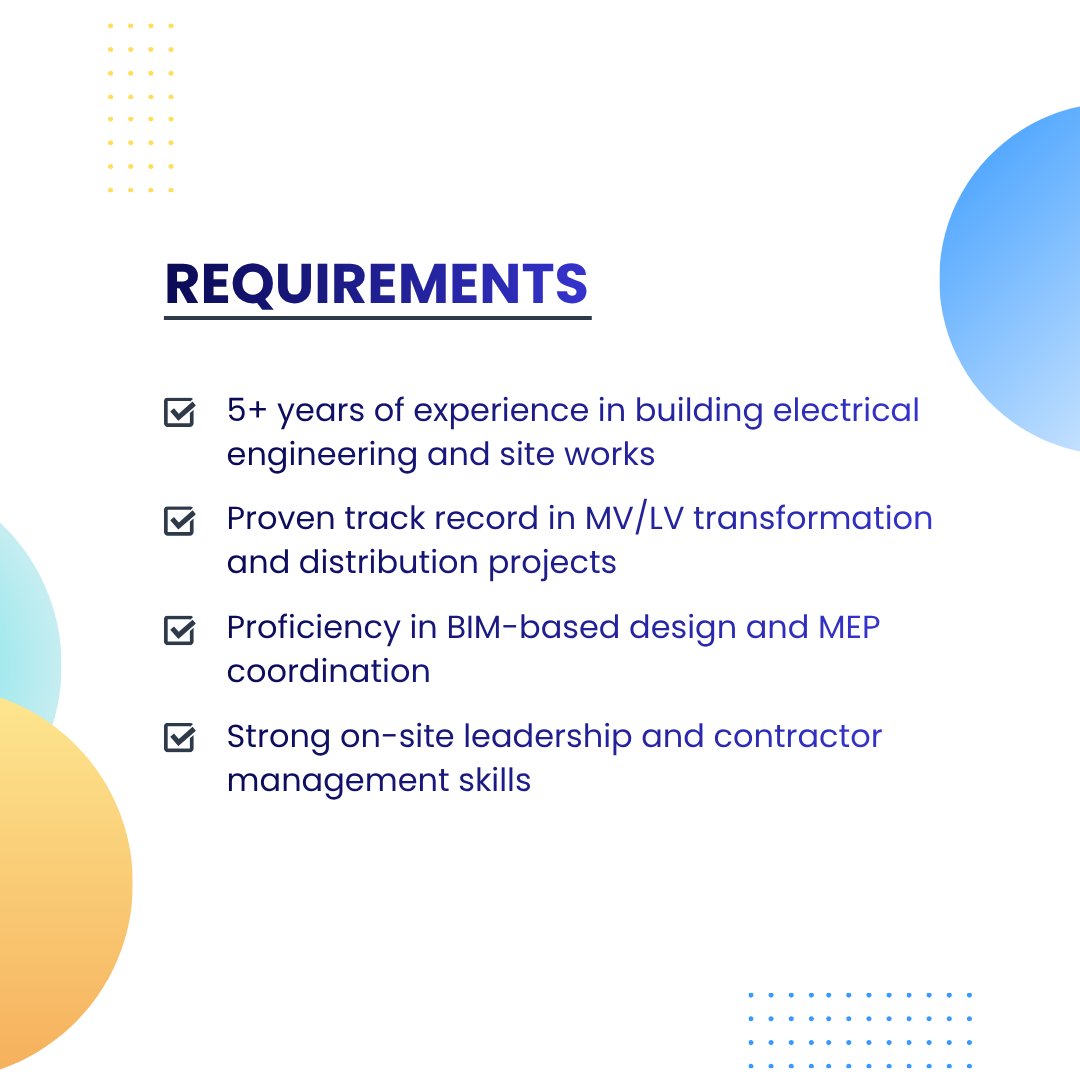 REQUIREMENTS

5+ years of experience in building electrical engineering and site works

Proven track record in MV/LV transformation and distribution projects

Proficiency in BIM-based design and MEP coordination

Strong on-site leadership and contractor management skills